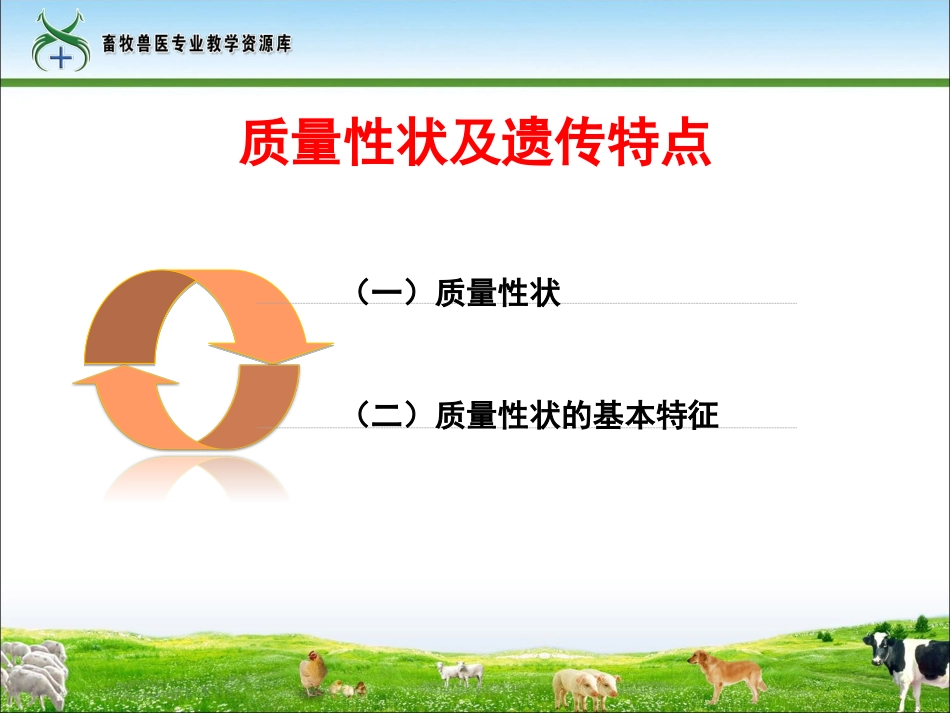 畜牧兽医专业教学资源库

质量性状及遗传特点

（一）质量性状

（二）质量性状的基本特征